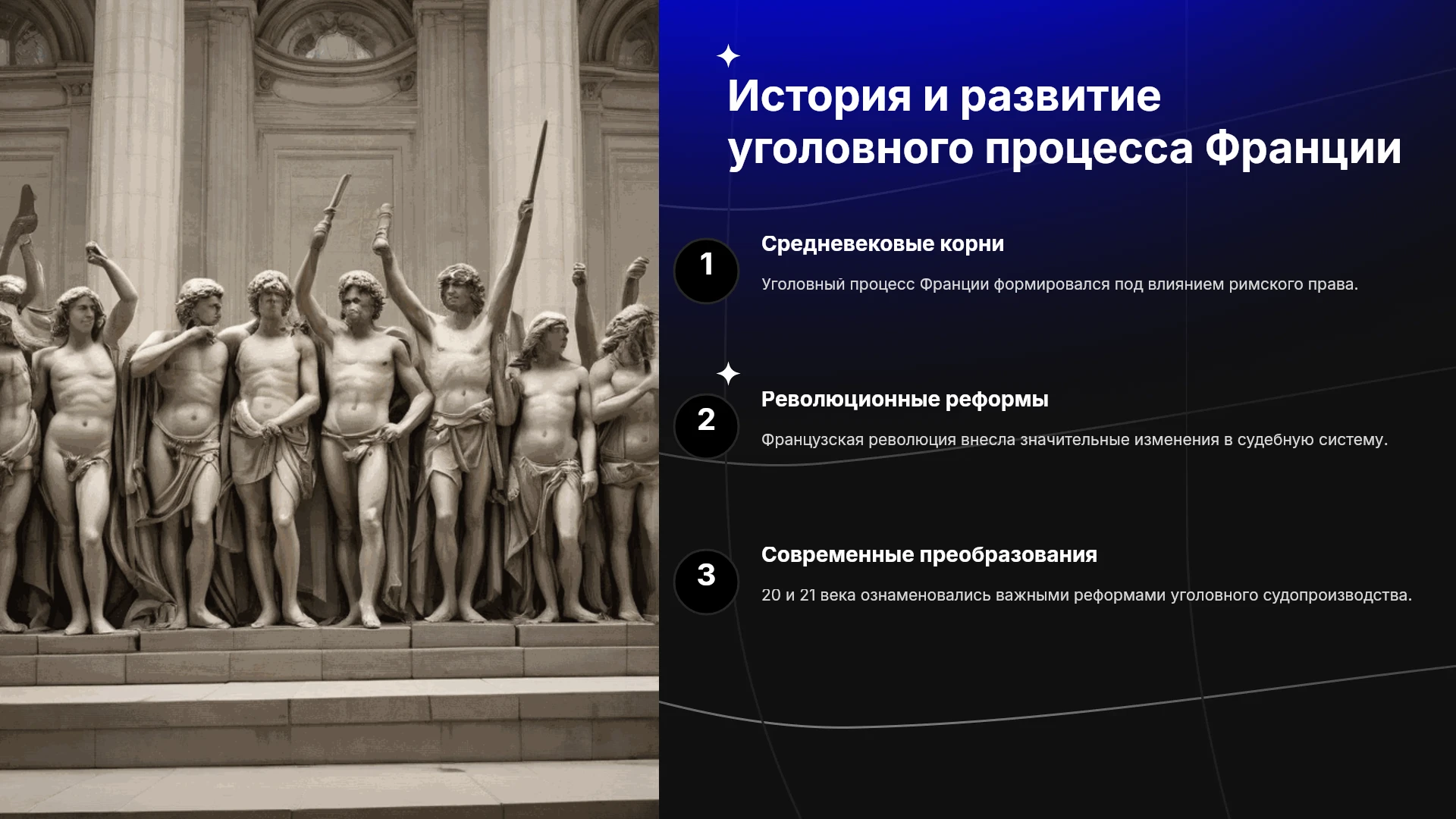 История и развитие уголовного процесса Франции

1

Средневековые корни

Уголовный процесс Франции формировался под влиянием римского права.

2

Революционные реформы

Французская революция внесла значительные изменения в судебную систему.

3

Современные преобразования

20 и 21 века ознаменовались важными реформами уголовного судопроизводства.